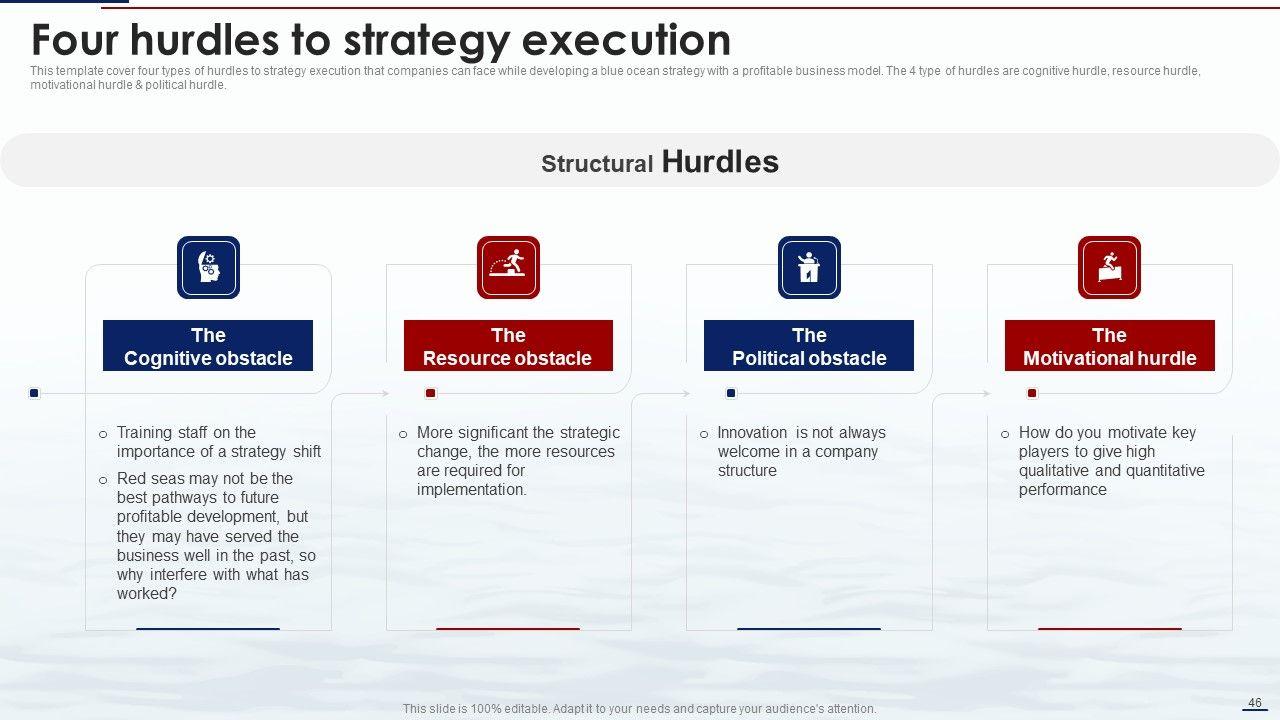 Four hurdles to strategy execution

This template cover four types of hurdles to strategy execution that companies can face while developing a blue ocean strategy with a profitable business model. The 4 type of hurdles are cognitive hurdle, resource hurdle, motivational hurdle & political hurdle.

Structural Hurdles

The Cognitive obstacle

o Training staff on the importance of a strategy shift
o Red seas may not be the best pathways to future profitable development, but they may have served the business well in the past, so why interfere with what has worked?

The Resource obstacle

o More significant the strategic change, the more resources are required for implementation.

The Political obstacle

o Innovation is not always welcome in a company structure

The Motivational hurdle

o How do you motivate key players to give high qualitative and quantitative performance

This slide is 100% editable. Adapt it to your needs and capture your audience's attention.

46